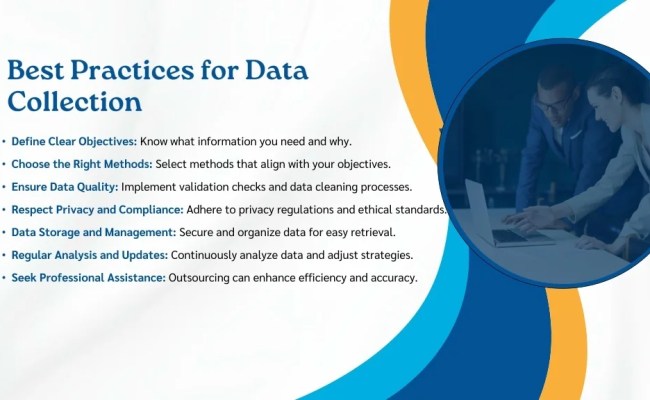 Best Practices for Data Collection

• Define Clear Objectives: Know what information you need and why.
• Choose the Right Methods: Select methods that align with your objectives.
• Ensure Data Quality: Implement validation checks and data cleaning processes.
• Respect Privacy and Compliance: Adhere to privacy regulations and ethical standards.
• Data Storage and Management: Secure and organize data for easy retrieval.
• Regular Analysis and Updates: Continuously analyze data and adjust strategies.
• Seek Professional Assistance: Outsourcing can enhance efficiency and accuracy.